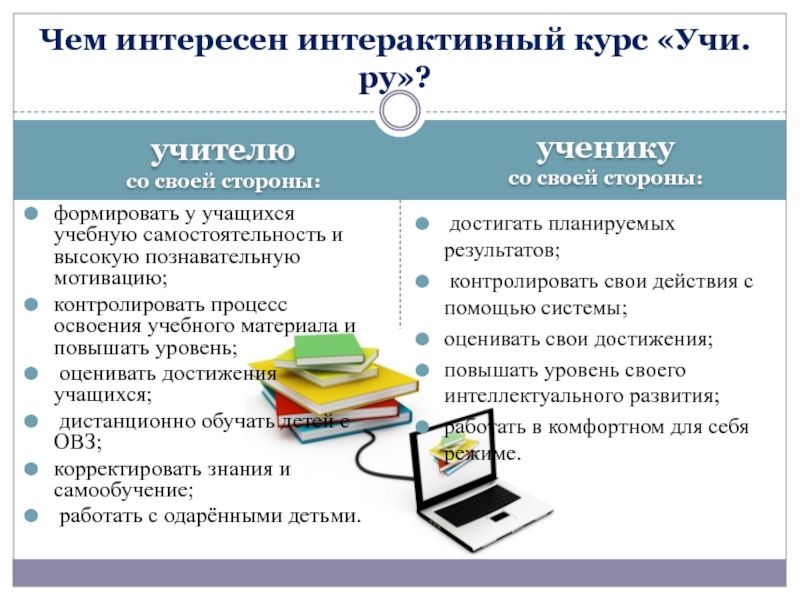 Чем интересен интерактивный курс «Учи. ру»?

учителю
со своей стороны:

- формировать у учащихся учебную самостоятельность и высокую познавательную мотивацию;
- контролировать процесс освоения учебного материала и повышать уровень;
- оценивать достижения учащихся;
- дистанционно обучать детей с ОВЗ;
- корректировать знания и самообучение;
- работать с одарёнными детьми.

ученику
со своей стороны:

- достигать планируемых результатов;
- контролировать свои действия с помощью системы;
- оценивать свои достижения;
- повышать уровень своего интеллектуального развития;
- работать в комфортном для себя режиме.